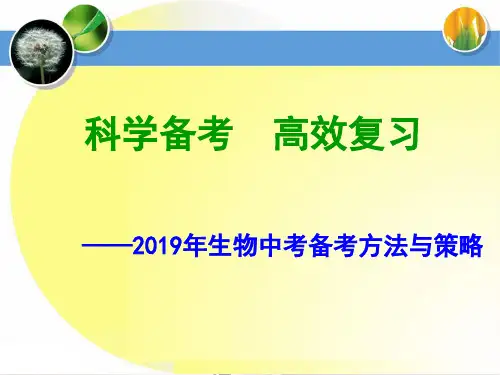 科学备考　高效复习

——2019年生物中考备考方法与策略